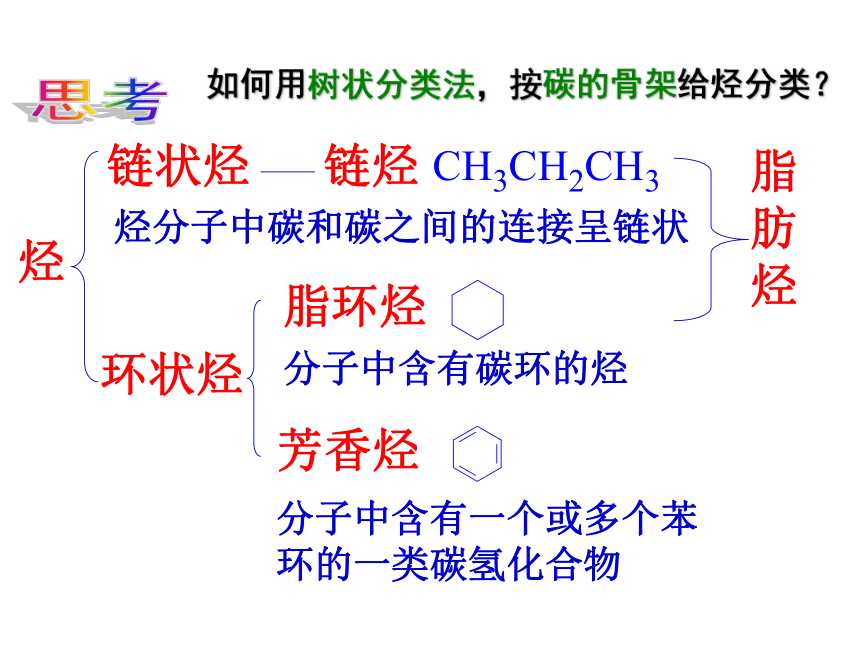 思考

如何用树状分类法，按碳的骨架给烃分类？

烃

链状烃 — 链烃 $CH_3CH_2CH_3$

烃分子中碳和碳之间的连接呈链状

脂肪烃

环状烃

脂环烃

分子中含有碳环的烃

芳香烃

分子中含有一个或多个苯环的一类碳氢化合物